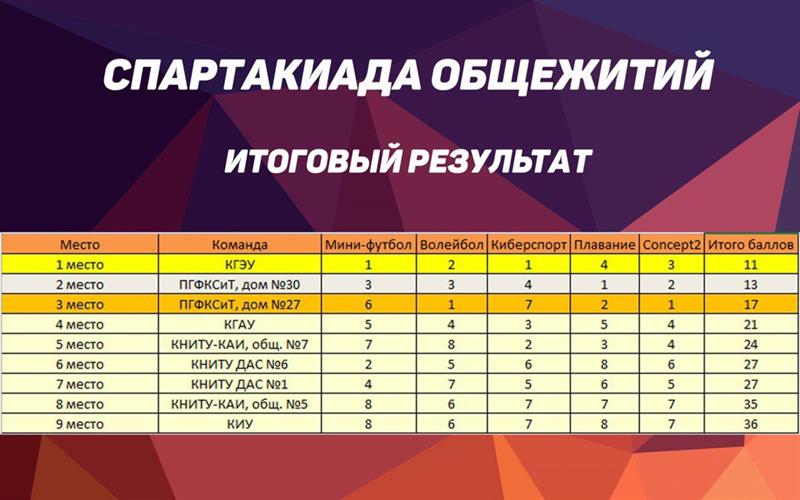 СПАРТАКИАДА ОБЩЕЖИТИЙ

ИТОГОВЫЙ РЕЗУЛЬТАТ

| Место | Команда | Мини-футбол | Волейбол | Киберспорт | Плавание | Concept2 | Итого баллов |
|---|---|---|---|---|---|---|---|
| 1 место | КГЭУ | 1 | 2 | 1 | 4 | 3 | 11 |
| 2 место | ПГФКСиТ, дом №30 | 3 | 3 | 4 | 1 | 2 | 13 |
| 3 место | ПГФКСиТ, дом №27 | 6 | 1 | 7 | 2 | 1 | 17 |
| 4 место | КГАУ | 5 | 4 | 3 | 5 | 4 | 21 |
| 5 место | КНИТУ-КАИ, общ. №7 | 7 | 8 | 2 | 3 | 4 | 24 |
| 6 место | КНИТУ ДАС №6 | 2 | 5 | 6 | 8 | 6 | 27 |
| 7 место | КНИТУ ДАС №1 | 4 | 7 | 5 | 6 | 5 | 27 |
| 8 место | КНИТУ-КАИ, общ. №5 | 8 | 6 | 7 | 7 | 7 | 35 |
| 9 место | КИУ | 8 | 6 | 7 | 8 | 7 | 36 |